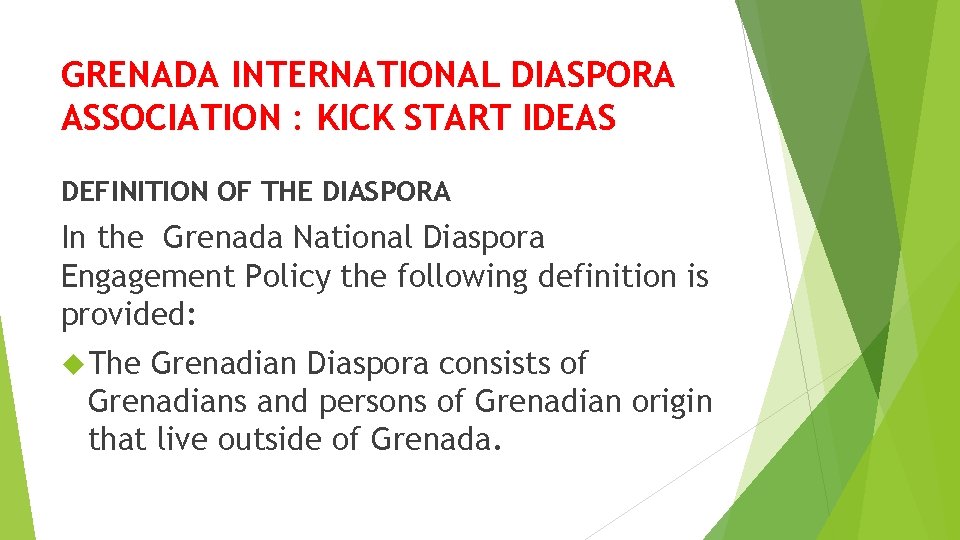 GRENADA INTERNATIONAL DIASPORA ASSOCIATION : KICK START IDEAS

DEFINITION OF THE DIASPORA

In the Grenada National Diaspora Engagement Policy the following definition is provided:

The Grenadian Diaspora consists of Grenadians and persons of Grenadian origin that live outside of Grenada.